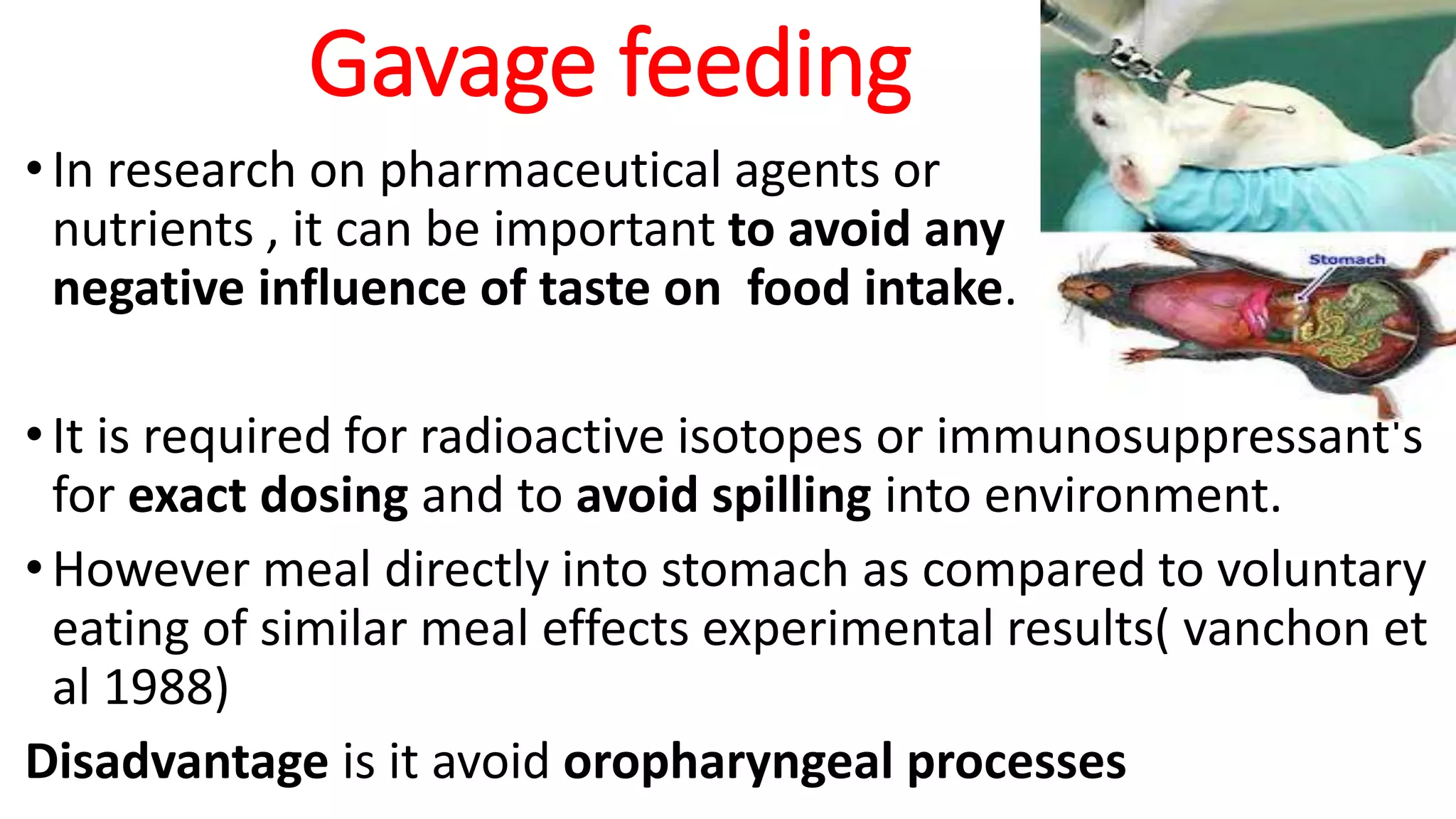 Gavage feeding

• In research on pharmaceutical agents or nutrients , it can be important to avoid any negative influence of taste on food intake.

Stomach

• It is required for radioactive isotopes or immunosuppressant's for exact dosing and to avoid spilling into environment.

• However meal directly into stomach as compared to voluntary eating of similar meal effects experimental results( vanchon et al 1988)

Disadvantage is it avoid oropharyngeal processes